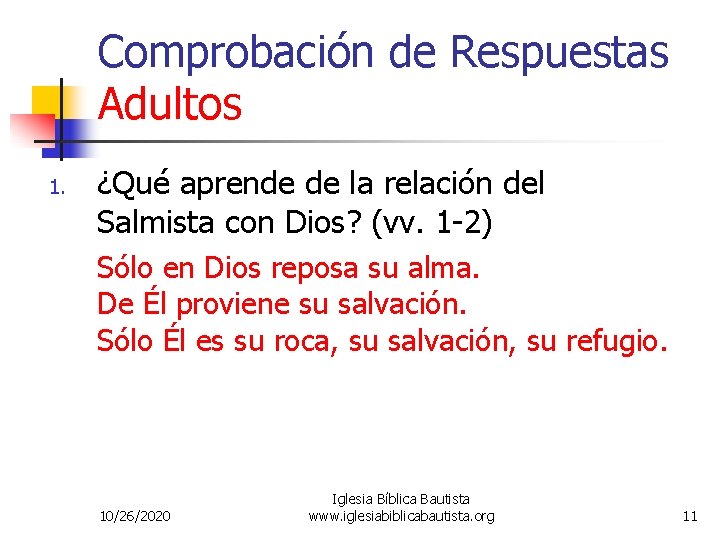 Comprobación de Respuestas
Adultos

1. ¿Qué aprende de la relación del Salmista con Dios? (vv. 1-2)

Sólo en Dios reposa su alma.
De Él proviene su salvación.
Sólo Él es su roca, su salvación, su refugio.

10/26/2020

Iglesia Bíblica Bautista
www.iglesiabiblicabautista.org

11